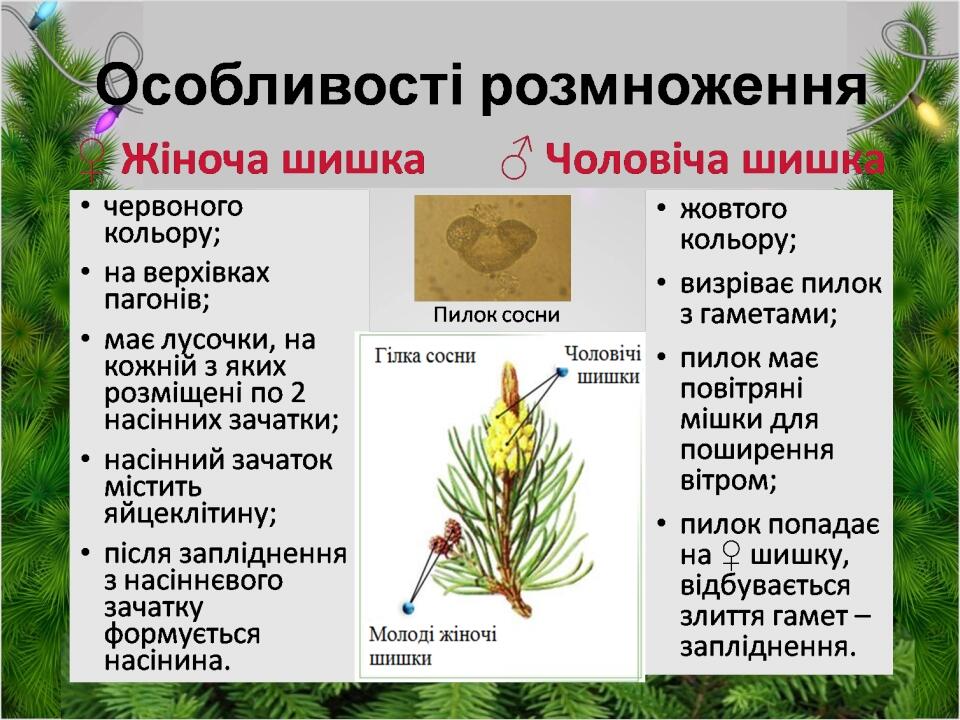 Особливості розмноження

♀ Жіноча шишка

- червоного кольору;
- на верхівках пагонів;
- має лусочки, на кожній з яких розміщені по 2 насінних зачатки;
- насінний зачаток містить яйцеклітину;
- після запліднення з насіннєвого зачатку формується насінина.

Пилок сосни

Гілка сосни

Чоловічі шишки

Молоді жіночі шишки

♂ Чоловіча шишка

- жовтого кольору;
- визріває пилок з гаметами;
- пилок має повітряні мішки для поширення вітром;
- пилок попадає на ♀ шишку, відбувається злиття гамет – запліднення.